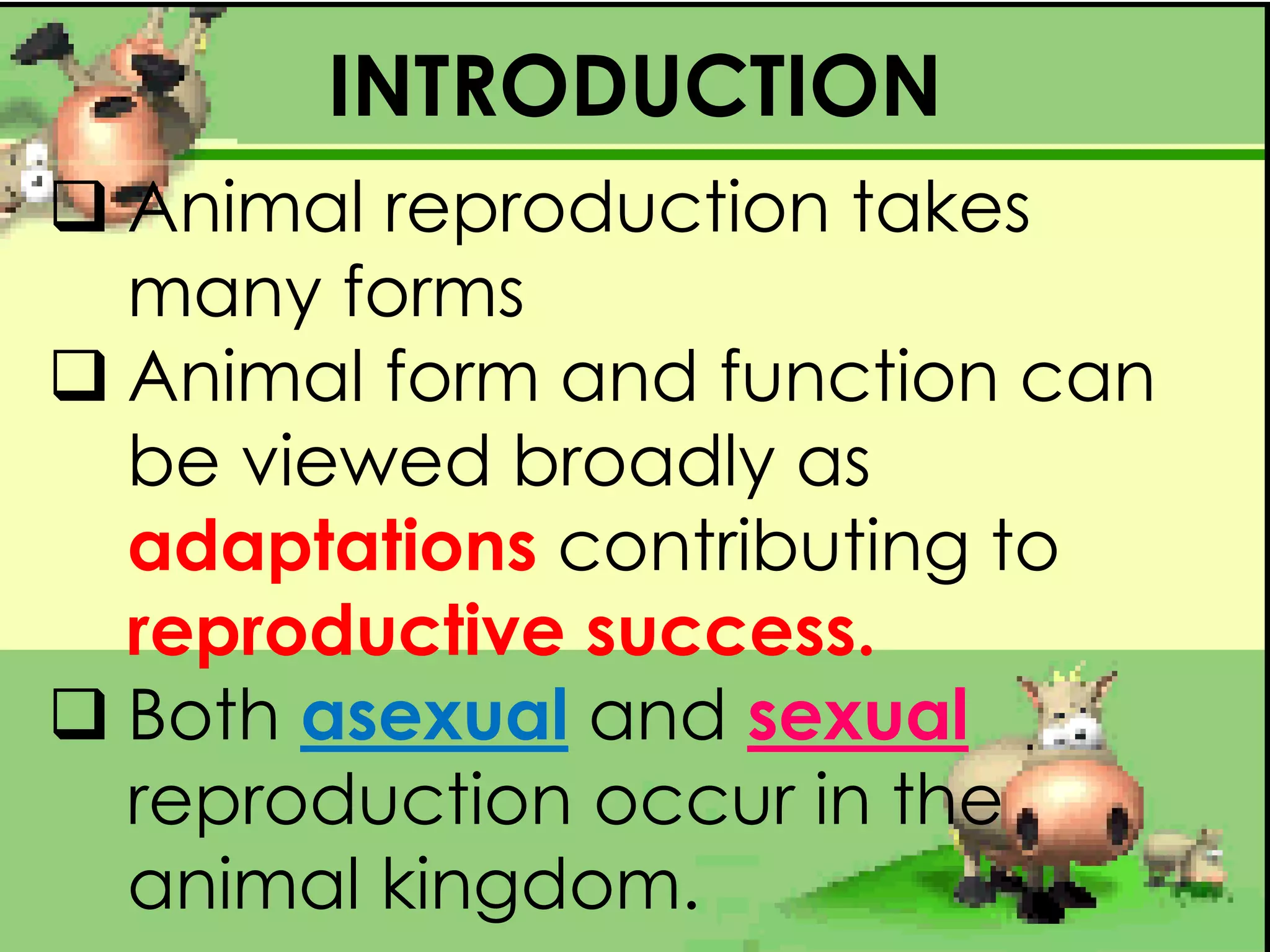 INTRODUCTION

❑ Animal reproduction takes many forms

❑ Animal form and function can be viewed broadly as adaptations contributing to reproductive success.

❑ Both asexual and sexual reproduction occur in the animal kingdom.